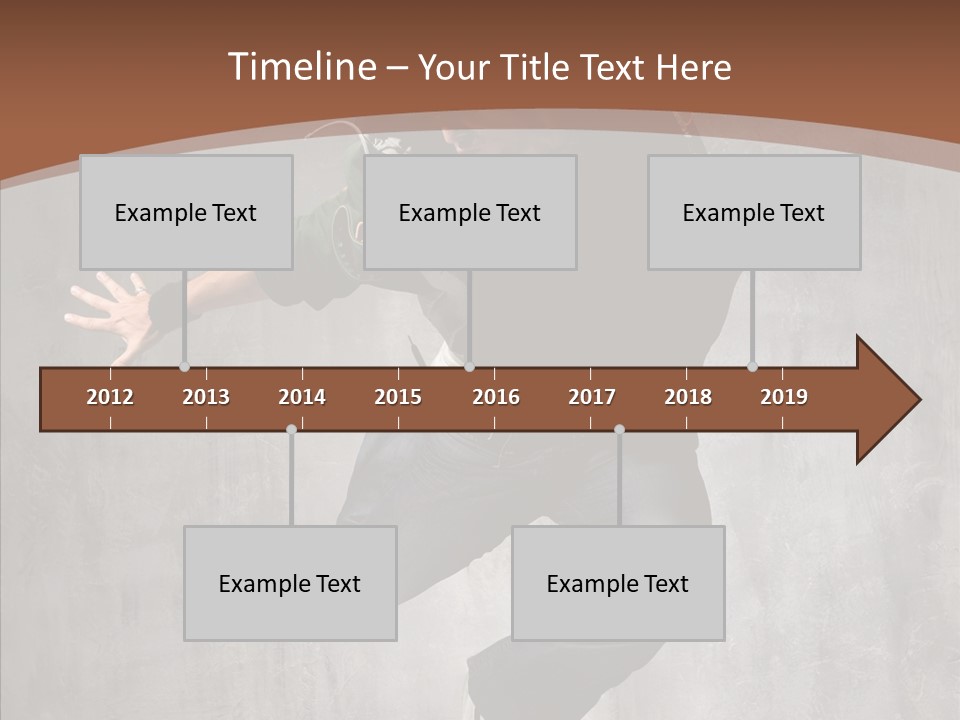 Timeline – Your Title Text Here

Example Text

Example Text

Example Text

2012 2013 2014 2015 2016 2017 2018 2019

Example Text

Example Text